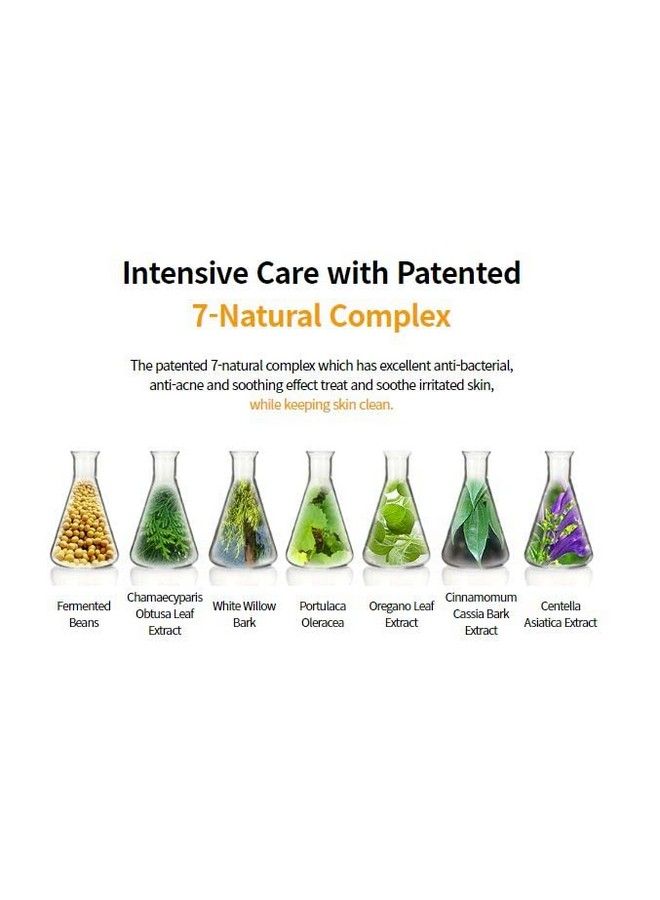 Intensive Care with Patented
7-Natural Complex

The patented 7-natural complex which has excellent anti-bacterial, anti-acne and soothing effect treat and soothe irritated skin, while keeping skin clean.

Fermented Beans

Chamaecyparis Obtusa Leaf Extract

White Willow Bark

Portulaca Oleracea

Oregano Leaf Extract

Cinnamomum Cassia Bark Extract

Centella Asiatica Extract